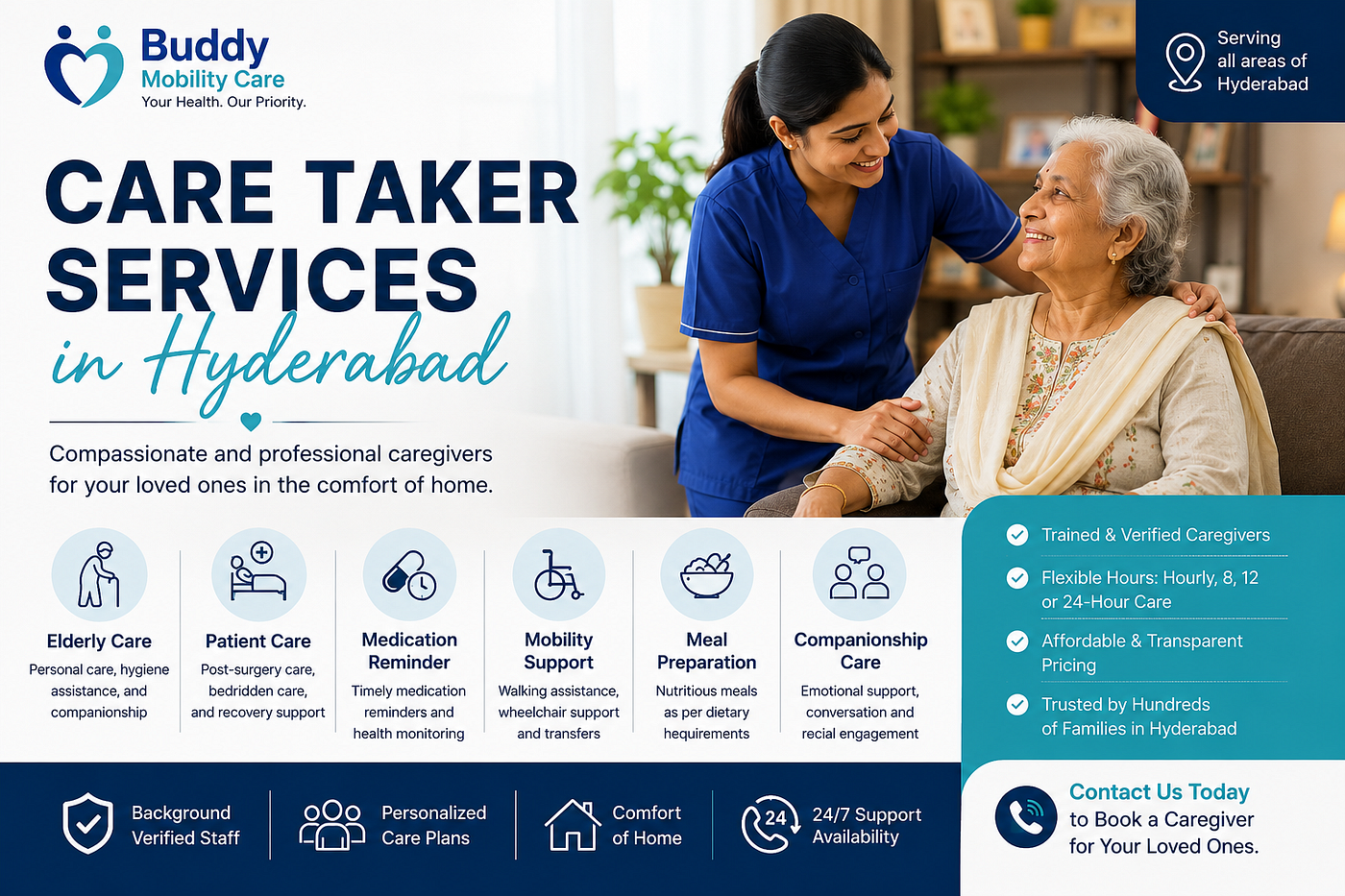 Buddy
Mobility Care
Your Health. Our Priority.

Serving all areas of Hyderabad

CARE TAKER SERVICES
in Hyderabad

Compassionate and professional caregivers for your loved ones in the comfort of home.

Elderly Care
Personal care, hygiene assistance, and companionship

Patient Care
Post-surgery care, bedridden care, and recovery support

Medication Reminder
Timely medication reminders and health monitoring

Mobility Support
Walking assistance, wheelchair support and transfers

Meal Preparation
Nutritious meals as per dietary hequirements

Companionship Care
Emotional support, conversation and recial engagement

Trained & Verified Caregivers

Flexible Hours: Hourly, 8, 12 or 24-Hour Care

Affordable & Transparent Pricing

Trusted by Hundreds of Families in Hyderabad

Background Verified Staff

Personalized Care Plans

Comfort of Home

24
24/7 Support Availability

Contact Us Today
to Book a Caregiver for Your Loved Ones.